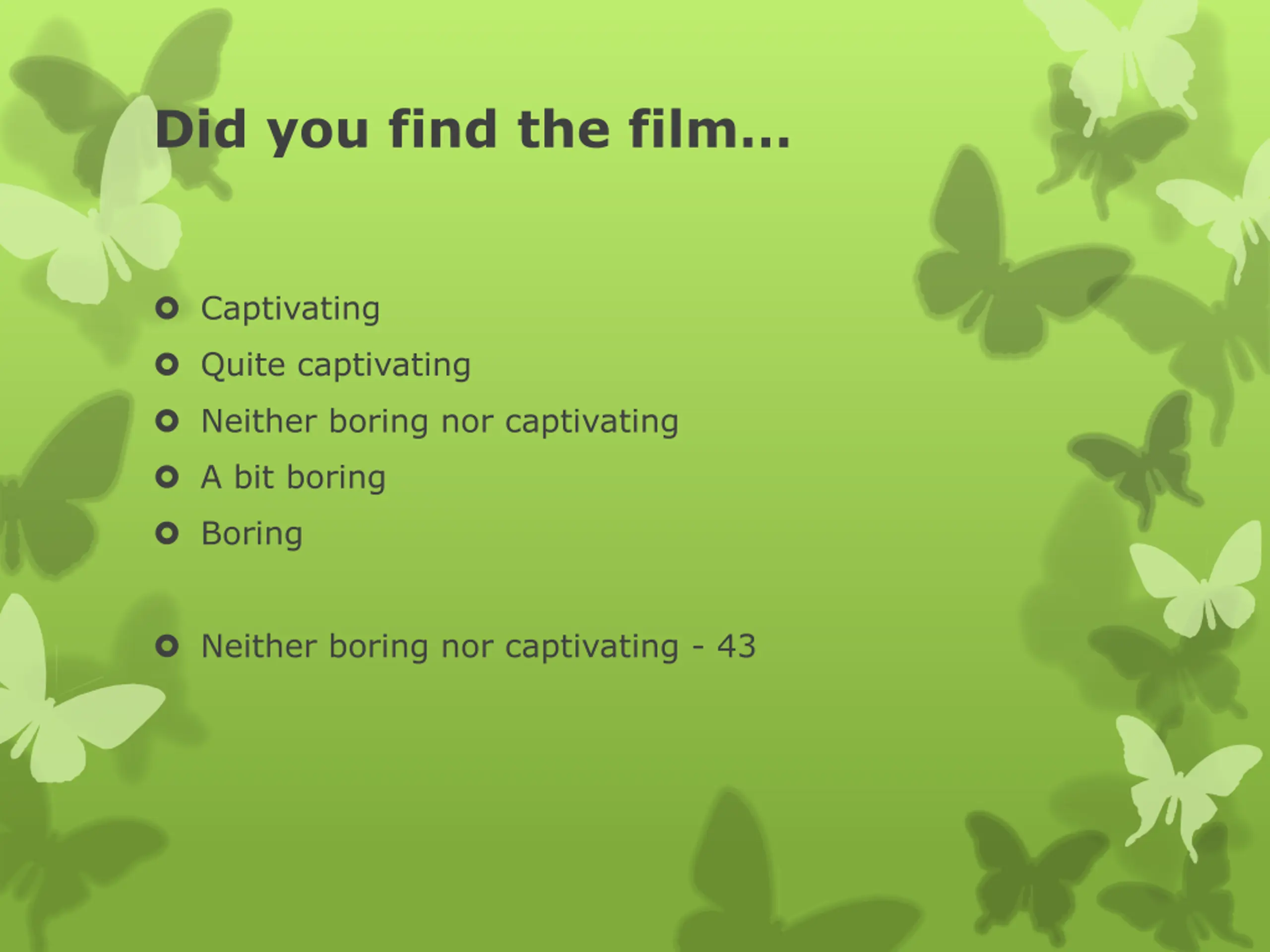 Did you find the film…

- Captivating
- Quite captivating
- Neither boring nor captivating
- A bit boring
- Boring

- Neither boring nor captivating - 43